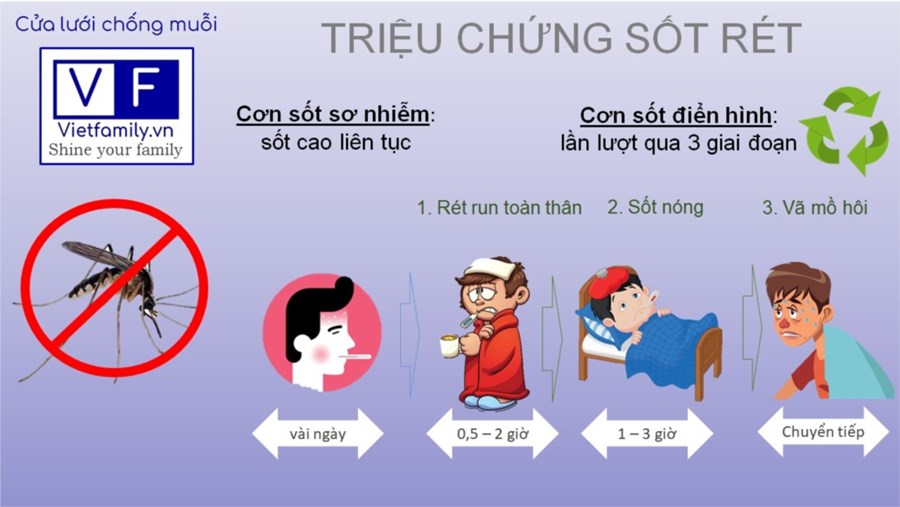 Cửa lưới chống muỗi

V F
Vietfamily.vn
Shine your family

TRIỆU CHỨNG SỐT RÉT

Cơn sốt sơ nhiễm:
sốt cao liên tục

Cơn sốt điển hình:
lần lượt qua 3 giai đoạn

1. Rét run toàn thân

2. Sốt nóng

3. Vã mồ hôi

vài ngày

0,5 – 2 giờ

1 – 3 giờ

Chuyển tiếp